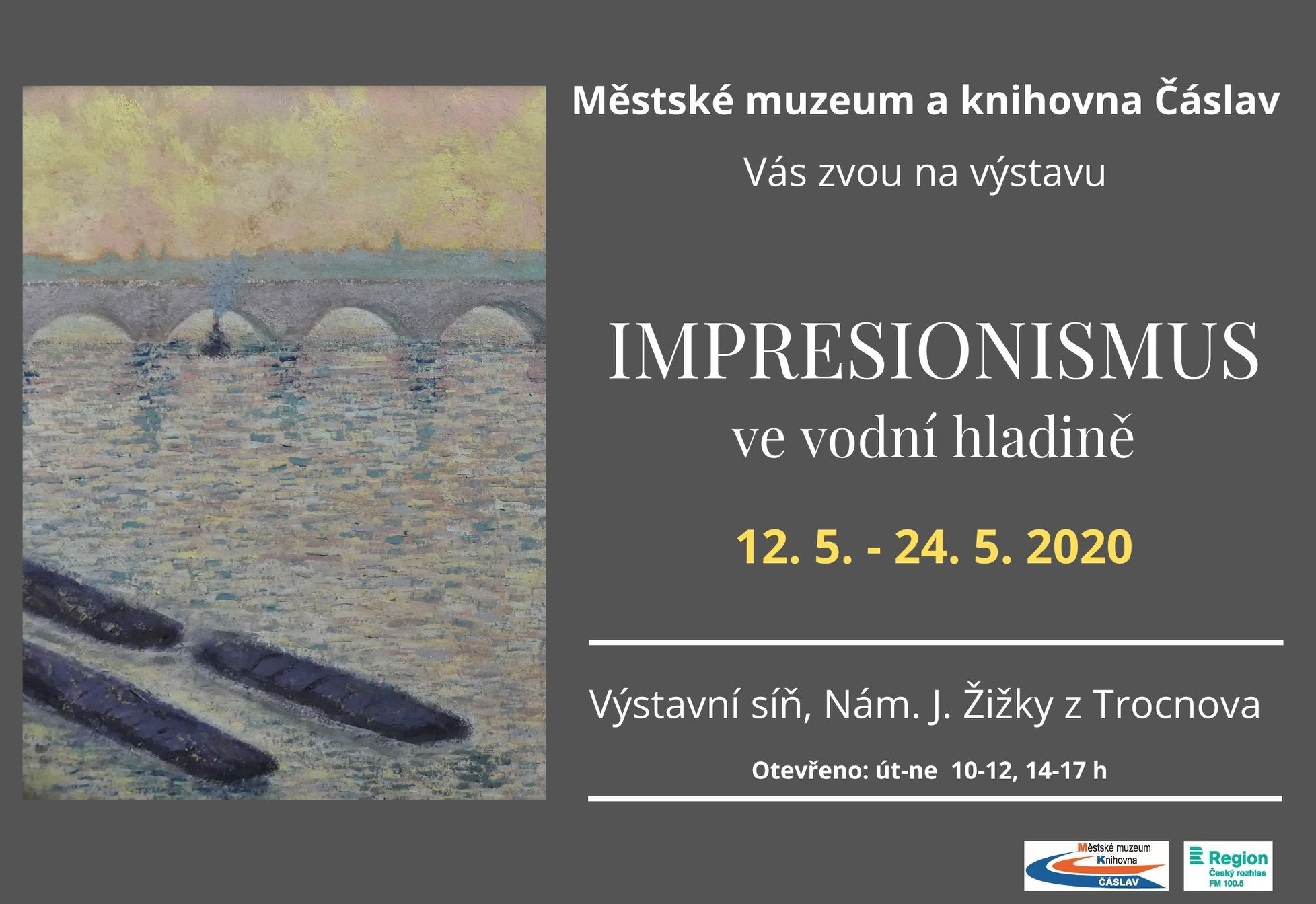 Městské muzeum a knihovna Čáslav

Vás zvou na výstavu

IMPRESIONISMUS
ve vodní hladině

12. 5. - 24. 5. 2020

Výstavní síň, Nám. J. Žižky z Trocnova

Otevřeno: út-ne 10-12, 14-17 h

Městské muzeum
Knihovna
ČÁSLAV

Region
Český rozhlas
FM 100.5